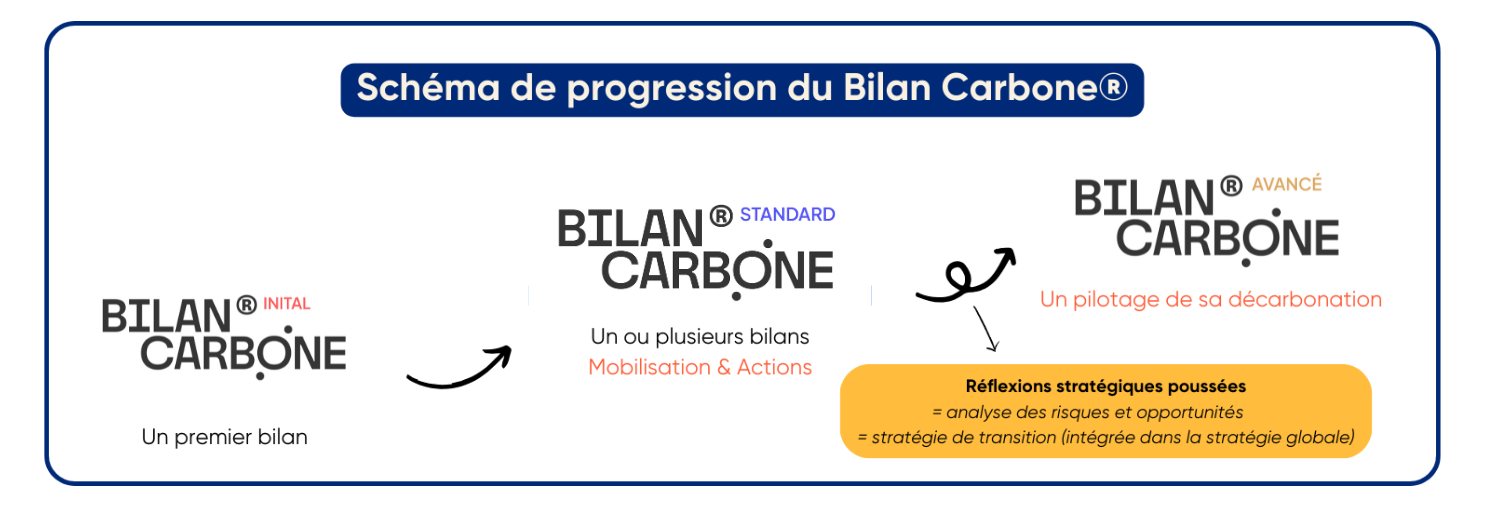 Schéma de progression du Bilan Carbone®

BILAN® INITAL
CARBONE

Un premier bilan

BILAN® STANDARD
CARBONE

Un ou plusieurs bilans
Mobilisation & Actions

BILAN® AVANCÉ
CARBONE

Un pilotage de sa décarbonation

Réflexions stratégiques poussées
= analyse des risques et opportunités
= stratégie de transition (intégrée dans la stratégie globale)